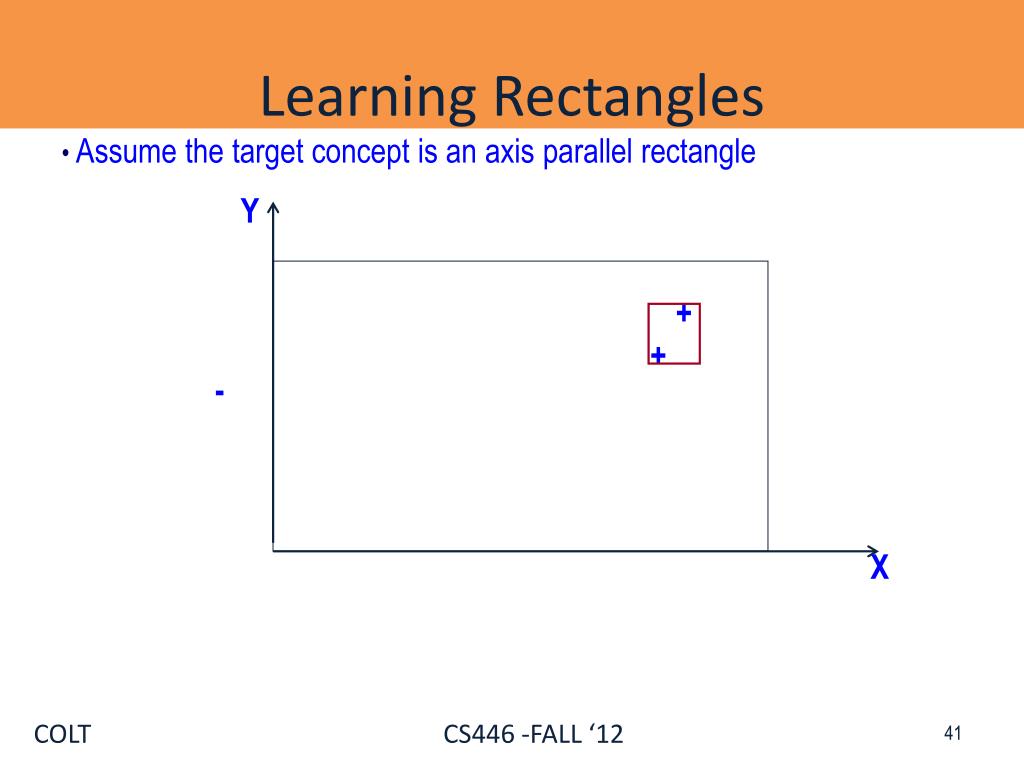 Learning Rectangles

• Assume the target concept is an axis parallel rectangle

Y

+

+

-

X

COLT

CS446 -FALL ‘12

41